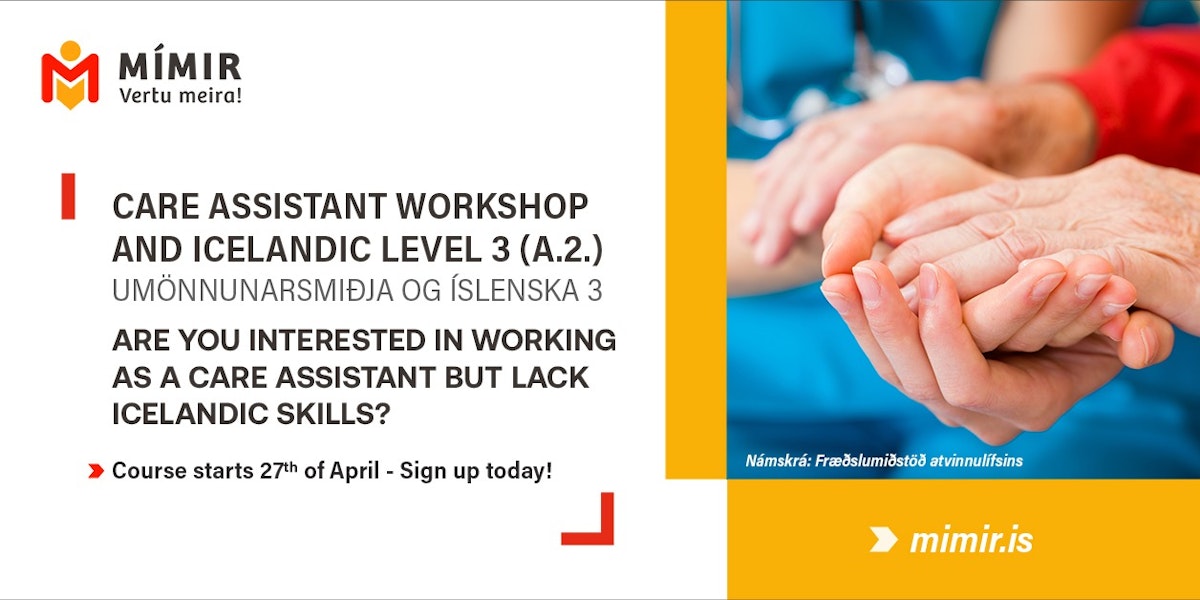 MÍMIR
Vertu meira!

CARE ASSISTANT WORKSHOP AND ICELANDIC LEVEL 3 (A.2.)
UMÖNNUNARSMIÐJA OG ÍSLENSKA 3

ARE YOU INTERESTED IN WORKING AS A CARE ASSISTANT BUT LACK ICELANDIC SKILLS?

Course starts 27$^{th}$ of April - Sign up today!

Námskrá: Fræðslumiðstöð atvinnulífsins

mimir.is